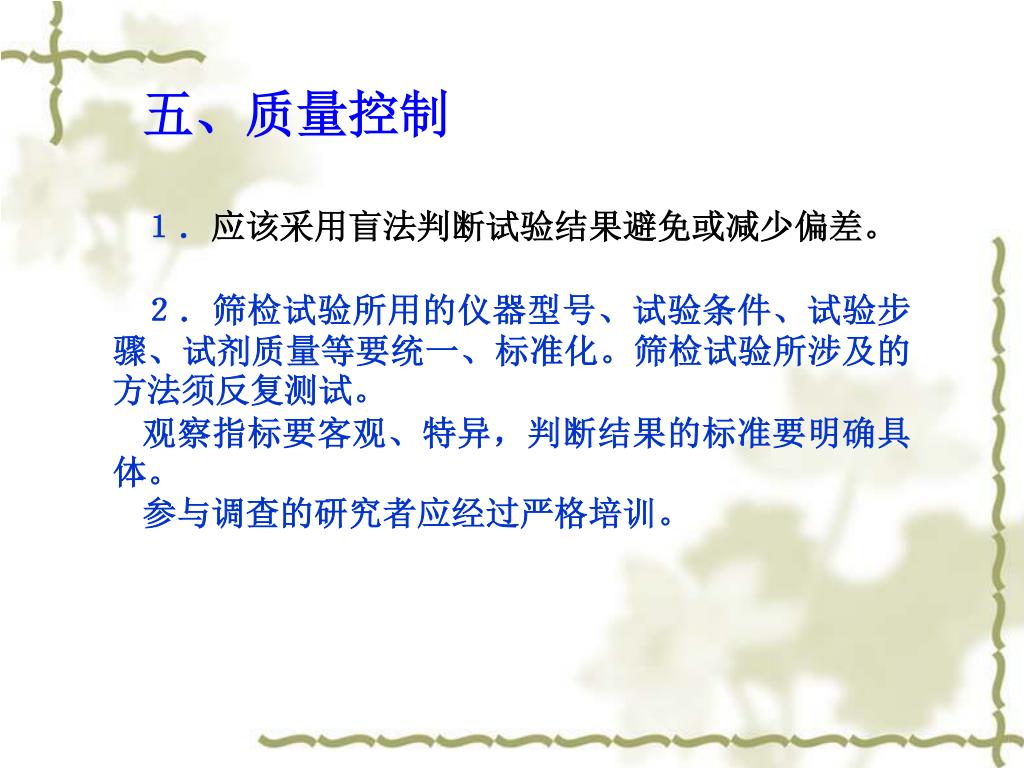 五、质量控制

１．应该采用盲法判断试验结果避免或减少偏差。

２．筛检试验所用的仪器型号、试验条件、试验步骤、试剂质量等要统一、标准化。筛检试验所涉及的方法须反复测试。

观察指标要客观、特异，判断结果的标准要明确具体。

参与调查的研究者应经过严格培训。